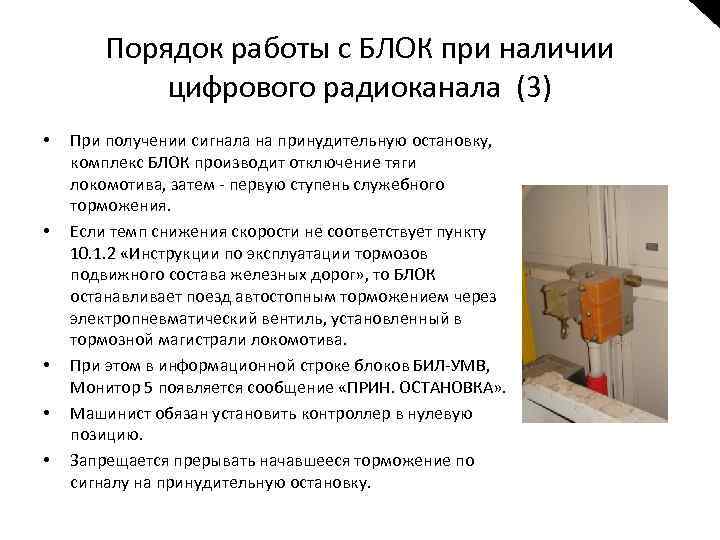 Порядок работы с БЛОК при наличии цифрового радиоканала (3)

• При получении сигнала на принудительную остановку, комплекс БЛОК производит отключение тяги локомотива, затем - первую ступень служебного торможения.

• Если темп снижения скорости не соответствует пункту 10.1.2 «Инструкции по эксплуатации тормозов подвижного состава железных дорог», то БЛОК останавливает поезд автостопным торможением через электропневматический вентиль, установленный в тормозной магистрали локомотива.

• При этом в информационной строке блоков БИЛ-УМВ, Монитор 5 появляется сообщение «ПРИН. ОСТАНОВКА».

• Машинист обязан установить контроллер в нулевую позицию.

• Запрещается прерывать начавшееся торможение по сигналу на принудительную остановку.